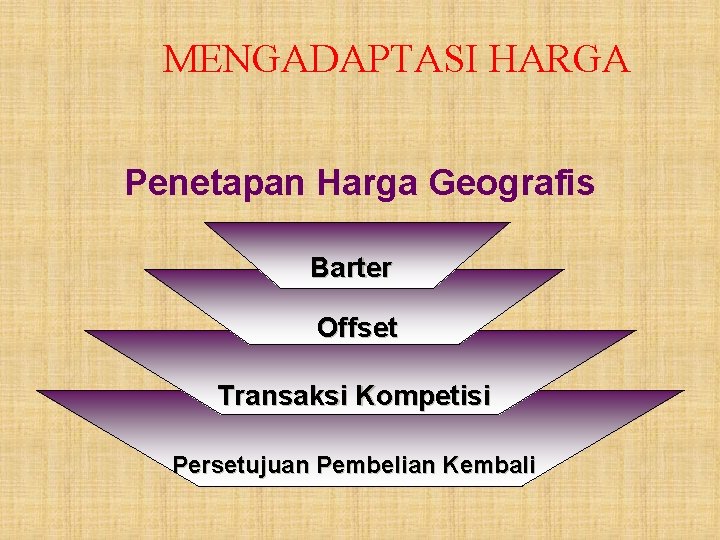 MENGADAPTASI HARGA

Penetapan Harga Geografis

Barter

Offset

Transaksi Kompetisi

Persetujuan Pembelian Kembali